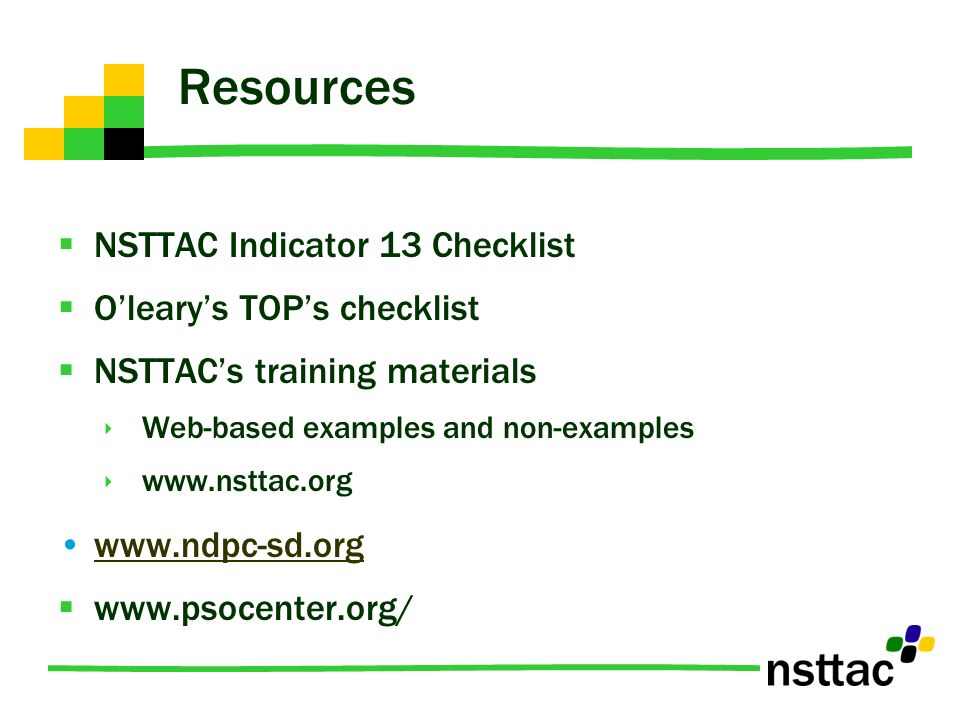 Resources

- NSTTAC Indicator 13 Checklist
- O'leary's TOP's checklist
- NSTTAC's training materials
  - Web-based examples and non-examples
  - www.nsttac.org
- www.ndpc-sd.org
- www.psocenter.org/

nsttac